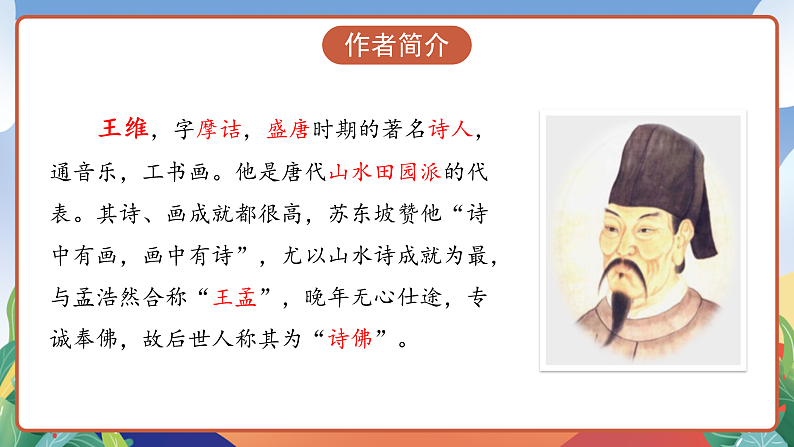 作者简介

王维，字摩诘，盛唐时期的著名诗人，通音乐，工书画。他是唐代山水田园派的代表。其诗、画成就都很高，苏东坡赞他“诗中有画，画中有诗”，尤以山水诗成就为最，与孟浩然合称“王孟”，晚年无心仕途，专诚奉佛，故后世人称其为“诗佛”。